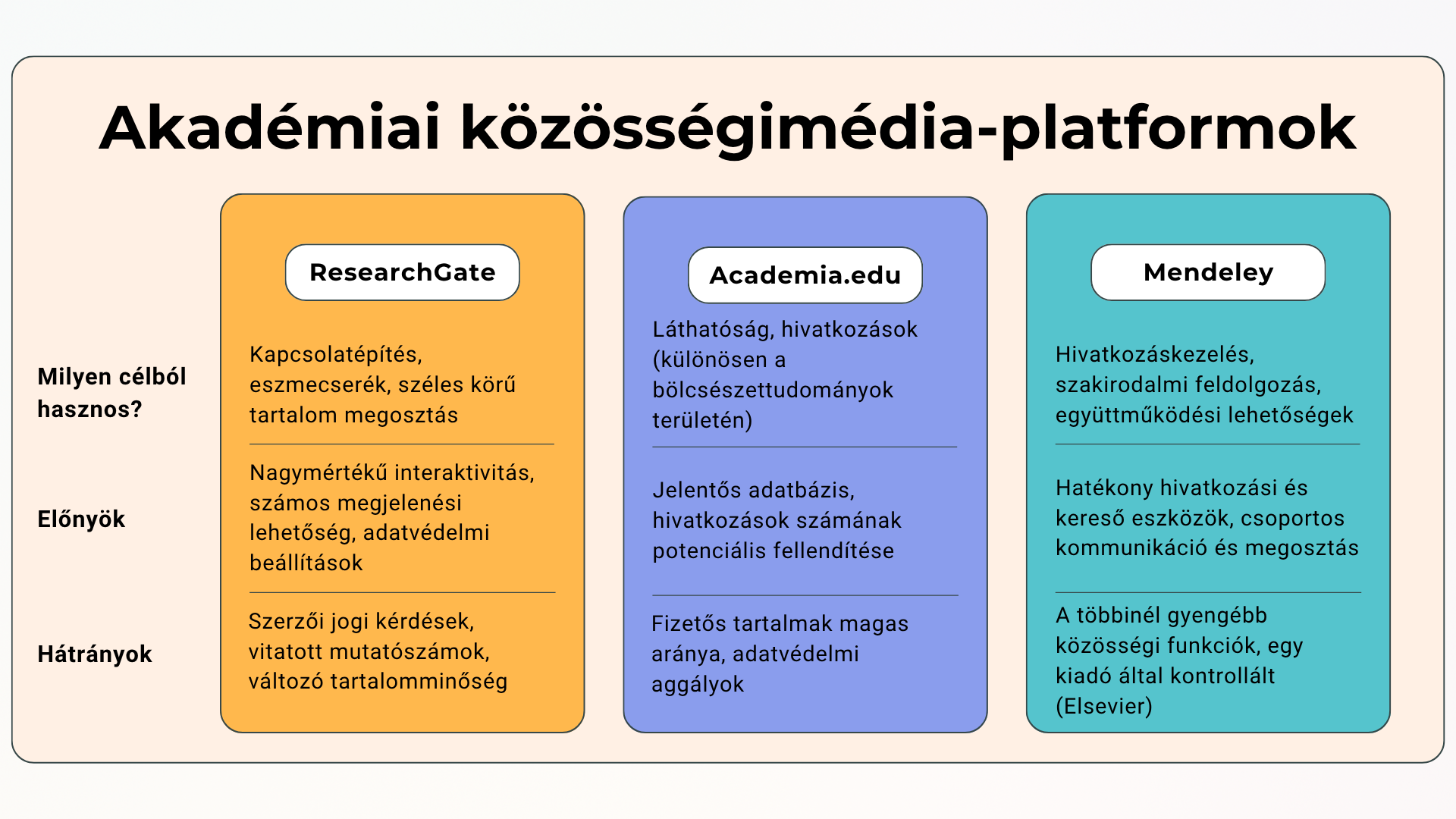 Akadémiai közösségimédia-platformok

| | ResearchGate | Academia.edu | Mendeley |
|---|---|---|---|
| Milyen célból hasznos? | Kapcsolatépítés, eszmecserék, széles körű tartalom megosztás | Láthatóság, hivatkozások (különösen a bölcsészettudományok területén) | Hivatkozáskezelés, szakirodalmi feldolgozás, együttműködési lehetőségek |
| Előnyök | Nagymértékű interaktivitás, számos megjelenési lehetőség, adatvédelmi beállítások | Jelentős adatbázis, hivatkozások számának potenciális fellendítése | Hatékony hivatkozási és kereső eszközök, csoportos kommunikáció és megosztás |
| Hátrányok | Szerzői jogi kérdések, vitatott mutatószámok, változó tartalomminőség | Fizetős tartalmak magas aránya, adatvédelmi aggályok | A többinél gyengébb közösségi funkciók, egy kiadó által kontrollált (Elsevier) |